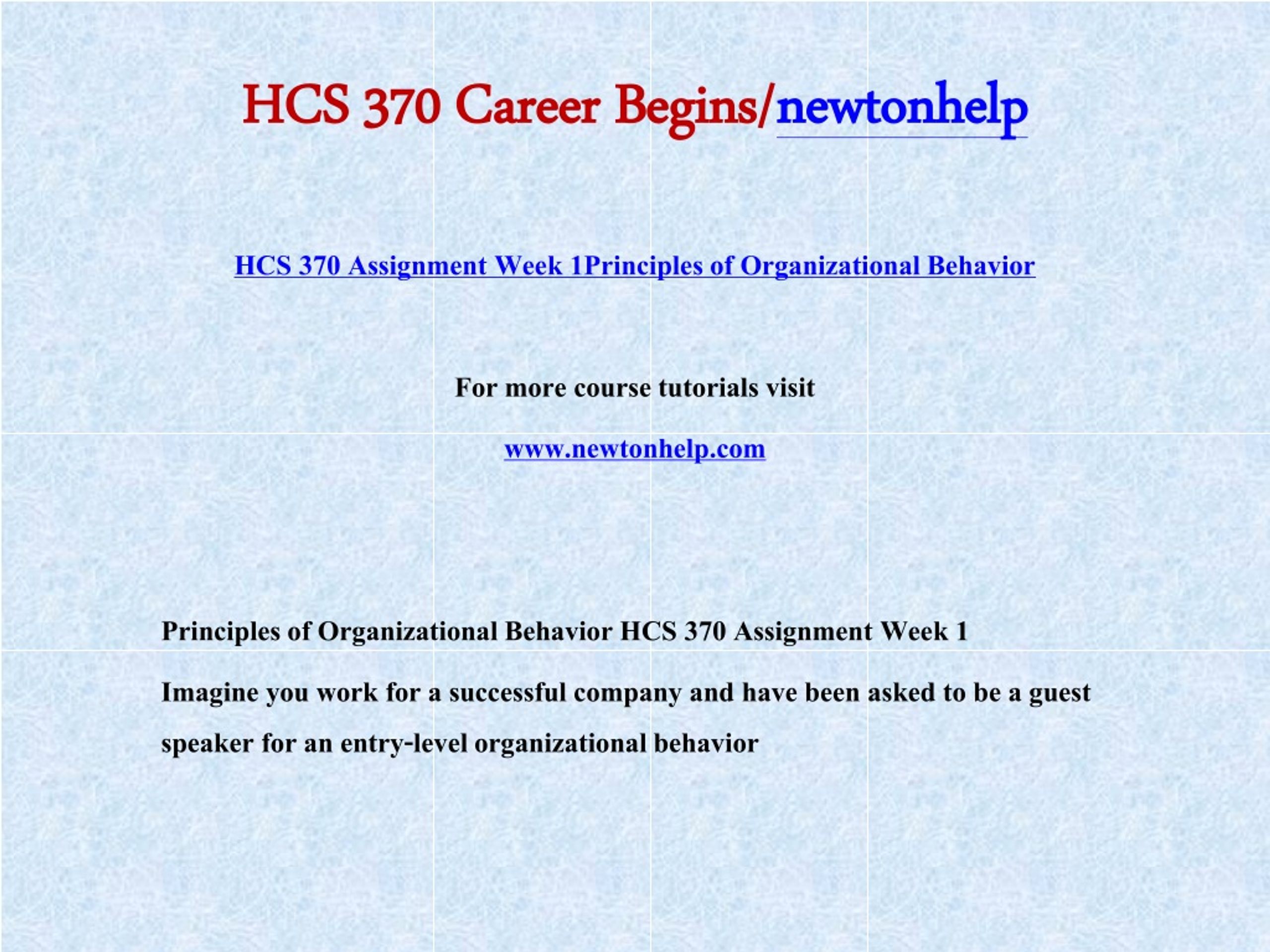 HCS 370 Career Begins/newtonhelp

HCS 370 Assignment Week 1Principles of Organizational Behavior

For more course tutorials visit

www.newtonhelp.com

Principles of Organizational Behavior HCS 370 Assignment Week 1

Imagine you work for a successful company and have been asked to be a guest speaker for an entry-level organizational behavior